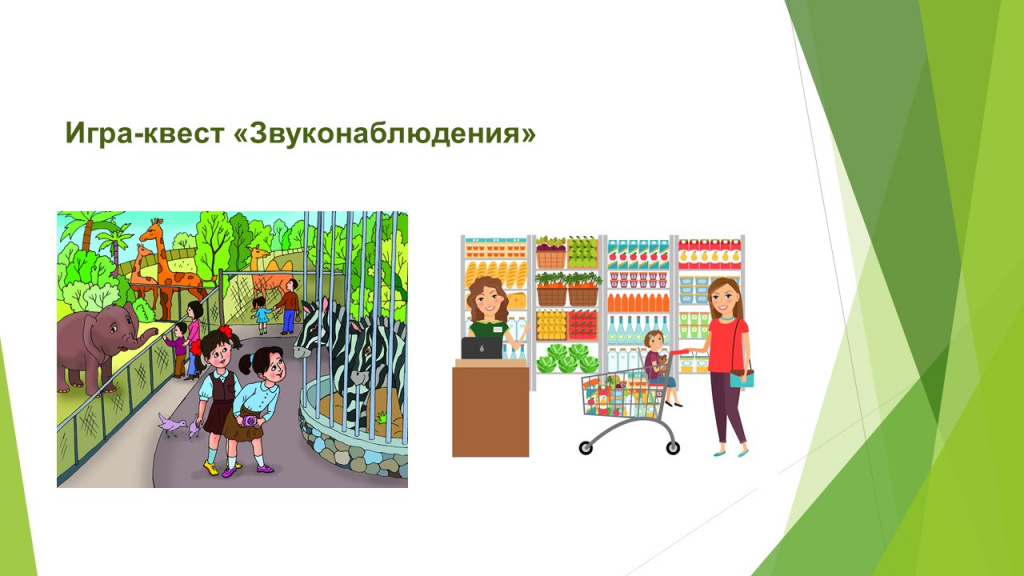 Игра-квест «Звуконаблюдения»